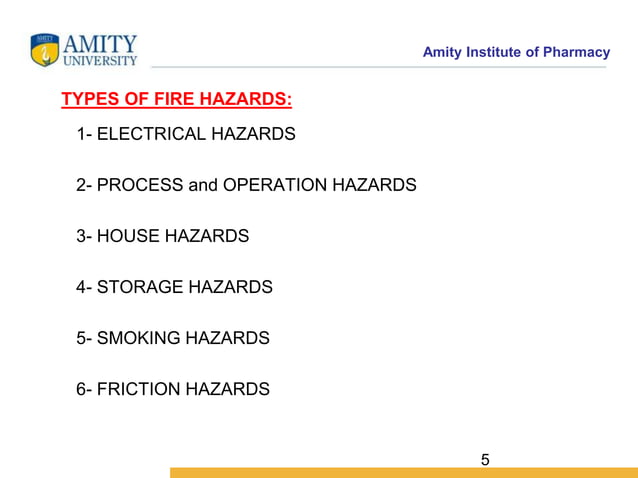 AMITY UNIVERSITY

Amity Institute of Pharmacy

TYPES OF FIRE HAZARDS:

1- ELECTRICAL HAZARDS

2- PROCESS and OPERATION HAZARDS

3- HOUSE HAZARDS

4- STORAGE HAZARDS

5- SMOKING HAZARDS

6- FRICTION HAZARDS

5